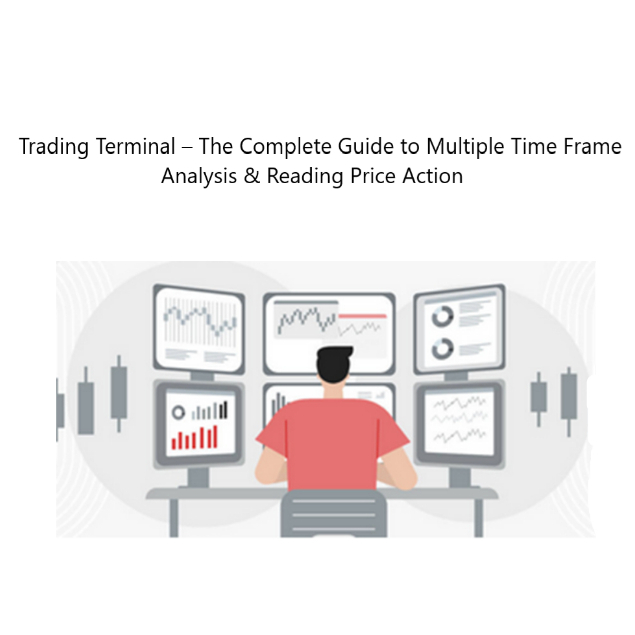 Trading Terminal – The Complete Guide to Multiple Time Frame Analysis & Reading Price Action